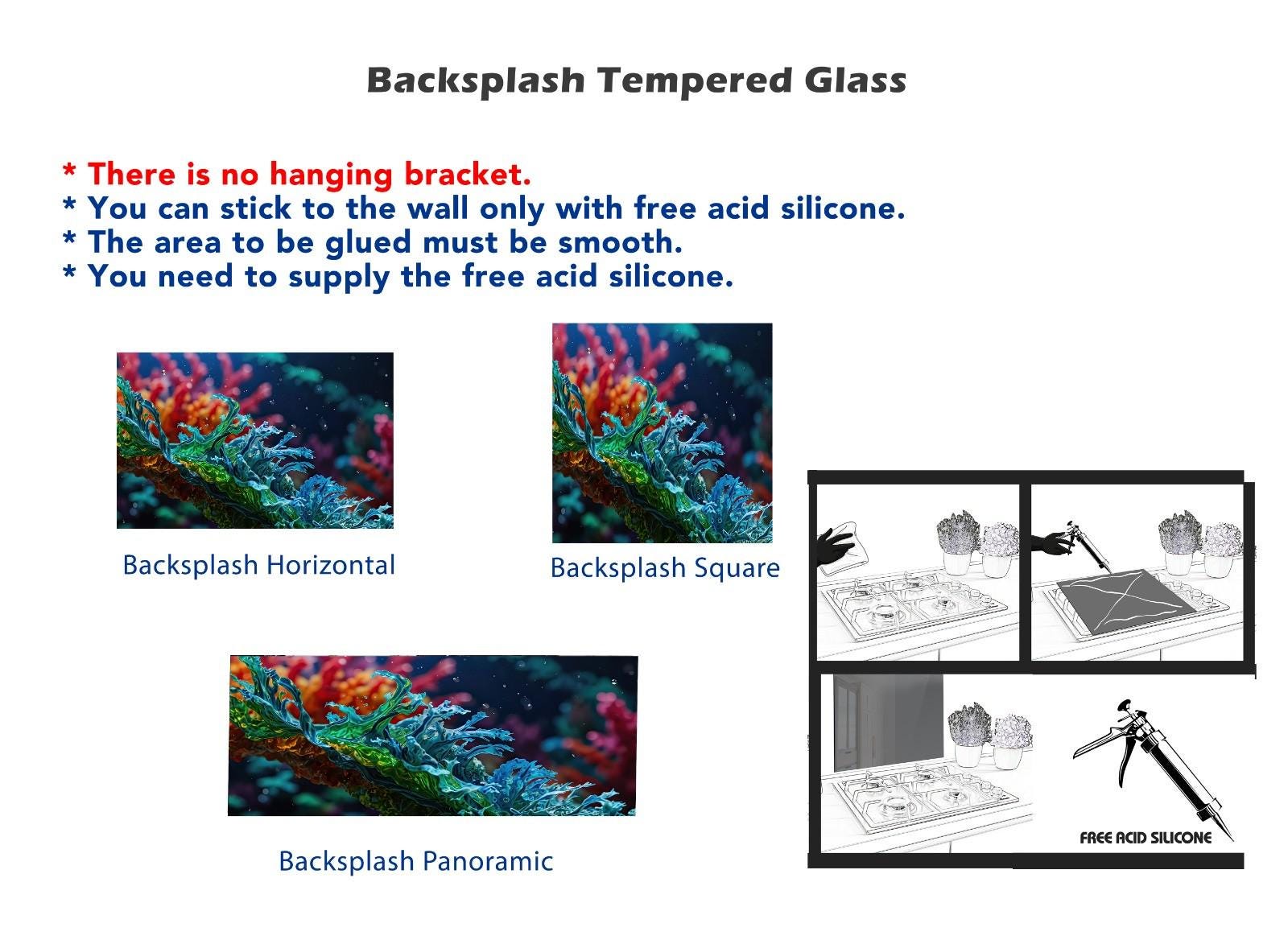 Backsplash Tempered Glass

* There is no hanging bracket.
* You can stick to the wall only with free acid silicone.
* The area to be glued must be smooth.
* You need to supply the free acid silicone.

Backsplash Horizontal

Backsplash Square

Backsplash Panoramic

FREE ACID SILICONE